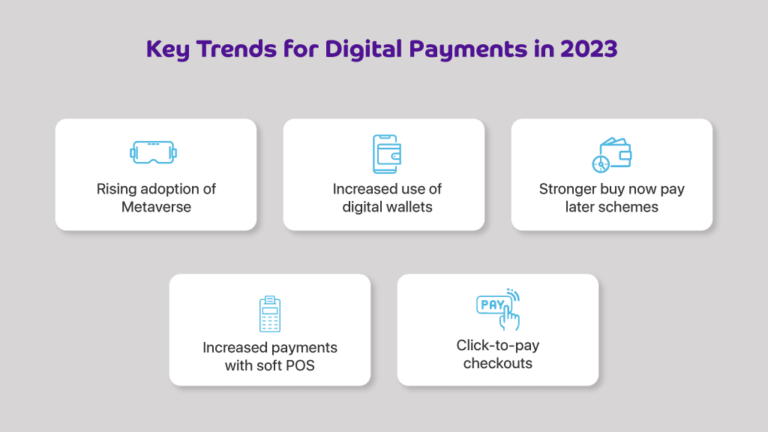 Key Trends for Digital Payments in 2023

Rising adoption of Metaverse

Increased use of digital wallets

Stronger buy now pay later schemes

Increased payments with soft POS

PAY

Click-to-pay checkouts